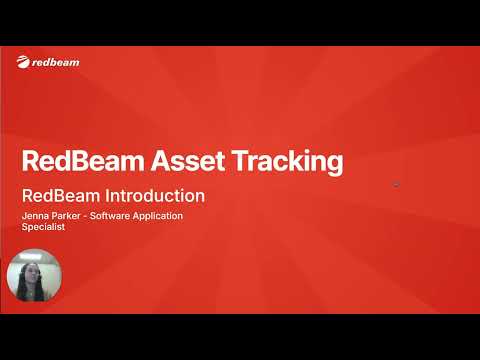 redbeam

RedBeam Asset Tracking

RedBeam Introduction

Jenna Parker - Software Application Specialist